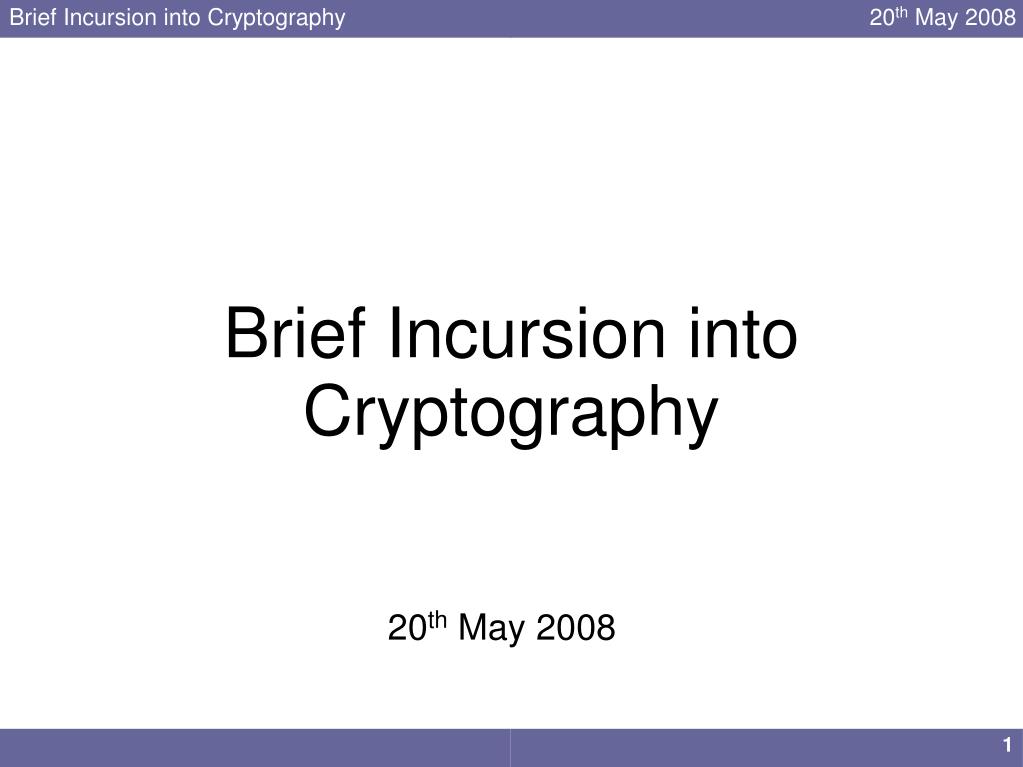 Brief Incursion into Cryptography 20th May 2008

Brief Incursion into Cryptography

20th May 2008

1